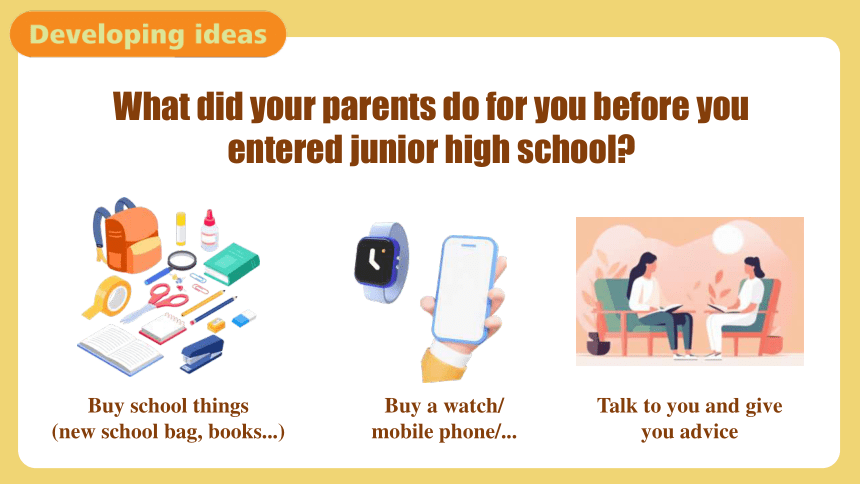 Developing ideas

What did your parents do for you before you entered junior high school?

Buy school things (new school bag, books...)

Buy a watch/ mobile phone/...

Talk to you and give you advice